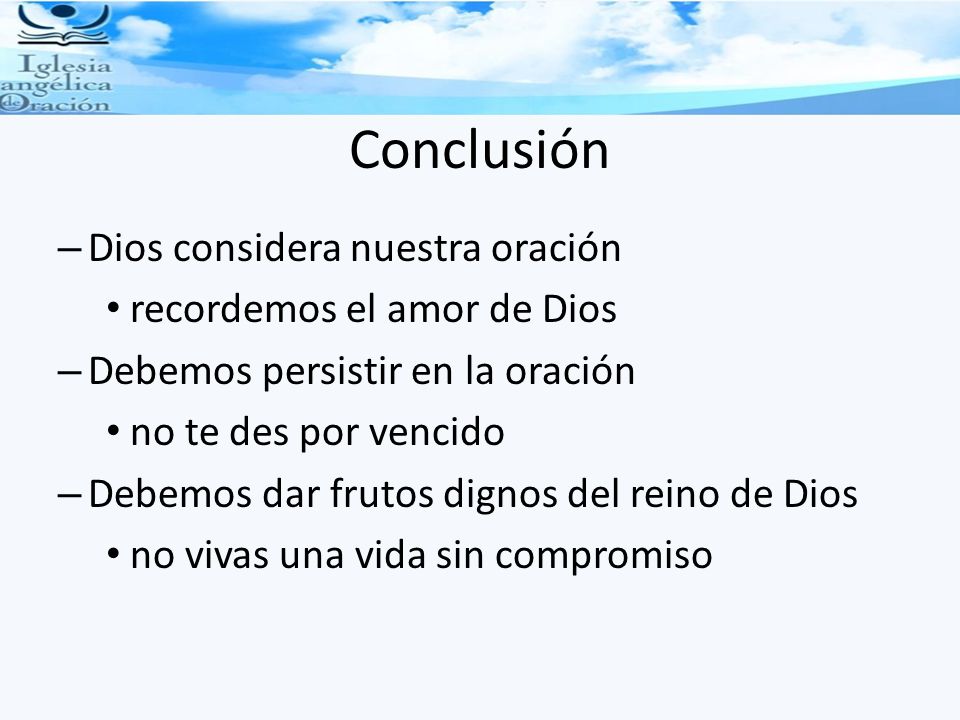 Iglesia
angélica
de
Oración

Conclusión

– Dios considera nuestra oración
• recordemos el amor de Dios
– Debemos persistir en la oración
• no te des por vencido
– Debemos dar frutos dignos del reino de Dios
• no vivas una vida sin compromiso